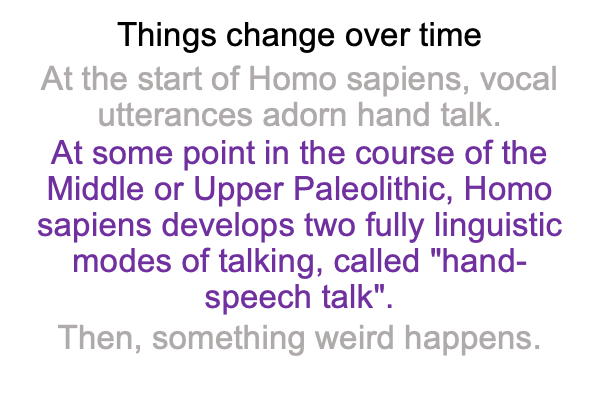 Things change over time

At the start of Homo sapiens, vocal utterances adorn hand talk.

At some point in the course of the Middle or Upper Paleolithic, Homo sapiens develops two fully linguistic modes of talking, called "hand-speech talk".

Then, something weird happens.